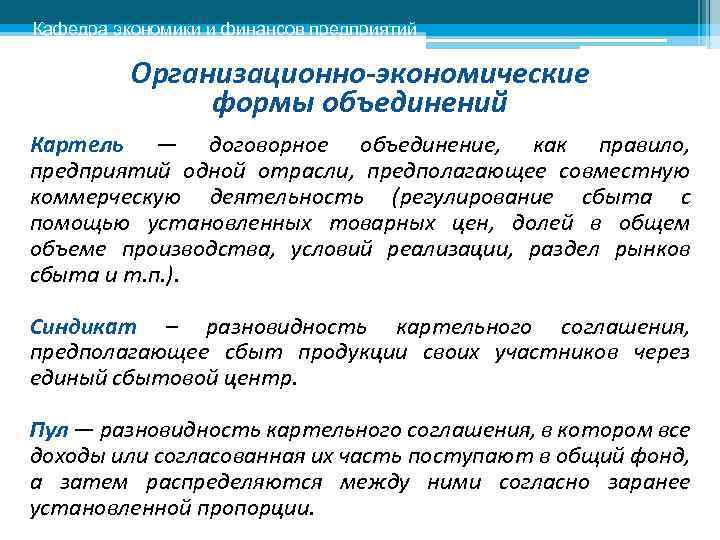 Кафедра экономики и финансов предприятий

Организационно-экономические формы объединений

Картель — договорное объединение, как правило, предприятий одной отрасли, предполагающее совместную коммерческую деятельность (регулирование сбыта с помощью установленных товарных цен, долей в общем объеме производства, условий реализации, раздел рынков сбыта и т.п.).

Синдикат – разновидность картельного соглашения, предполагающее сбыт продукции своих участников через единый сбытовой центр.

Пул — разновидность картельного соглашения, в котором все доходы или согласованная их часть поступают в общий фонд, а затем распределяются между ними согласно заранее установленной пропорции.